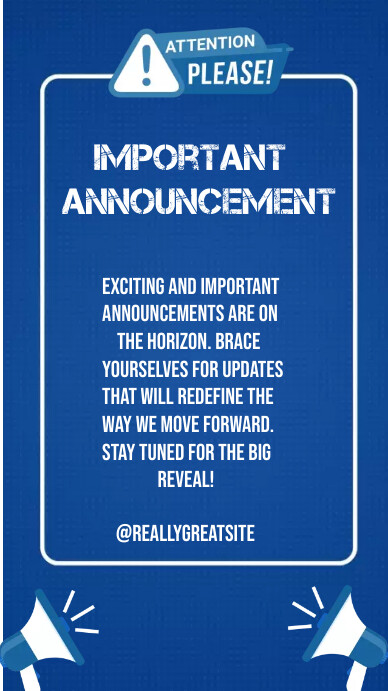 ATTENTION
PLEASE!

IMPORTANT ANNOUNCEMENT

EXCITING AND IMPORTANT ANNOUNCEMENTS ARE ON THE HORIZON. BRACE YOURSELVES FOR UPDATES THAT WILL REDEFINE THE WAY WE MOVE FORWARD. STAY TUNED FOR THE BIG REVEAL!

@REALLYGREATSITE